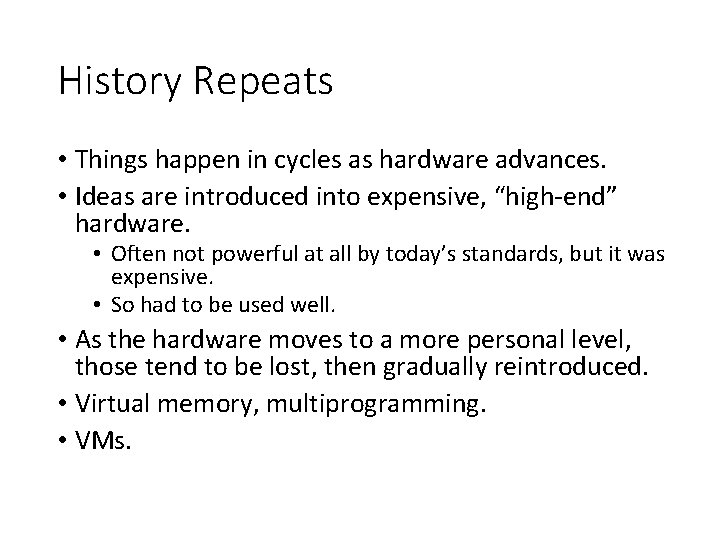 History Repeats

• Things happen in cycles as hardware advances.
• Ideas are introduced into expensive, “high-end” hardware.
  • Often not powerful at all by today’s standards, but it was expensive.
  • So had to be used well.
• As the hardware moves to a more personal level, those tend to be lost, then gradually reintroduced.
• Virtual memory, multiprogramming.
• VMs.